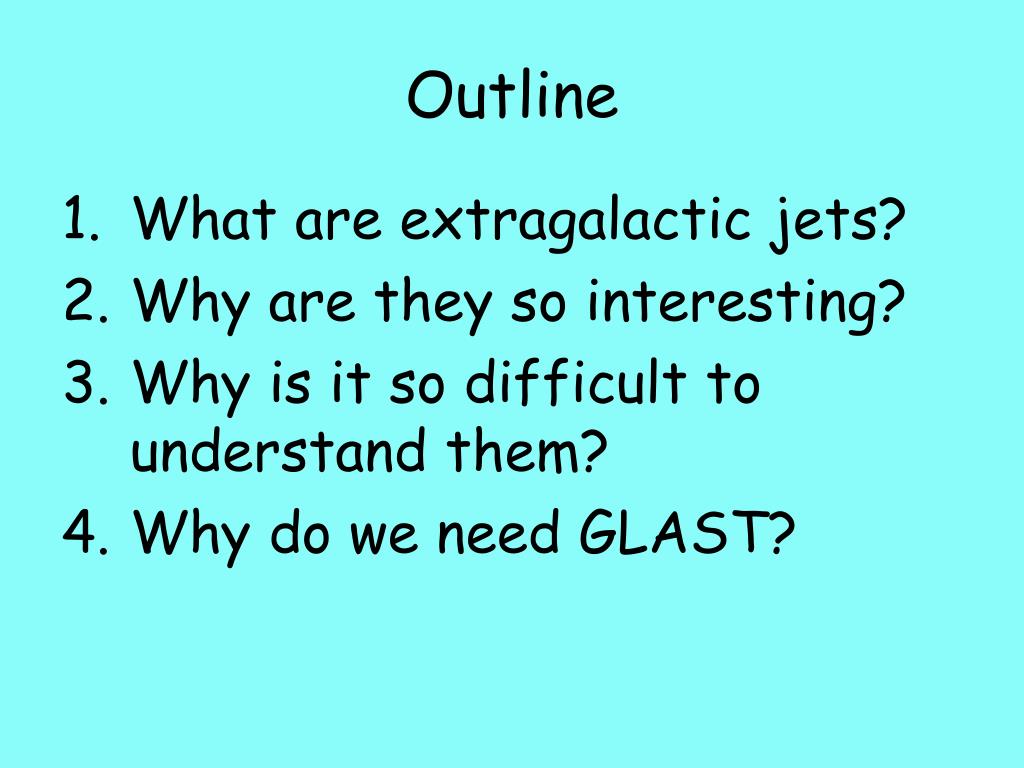 Outline

1. What are extragalactic jets?
2. Why are they so interesting?
3. Why is it so difficult to understand them?
4. Why do we need GLAST?